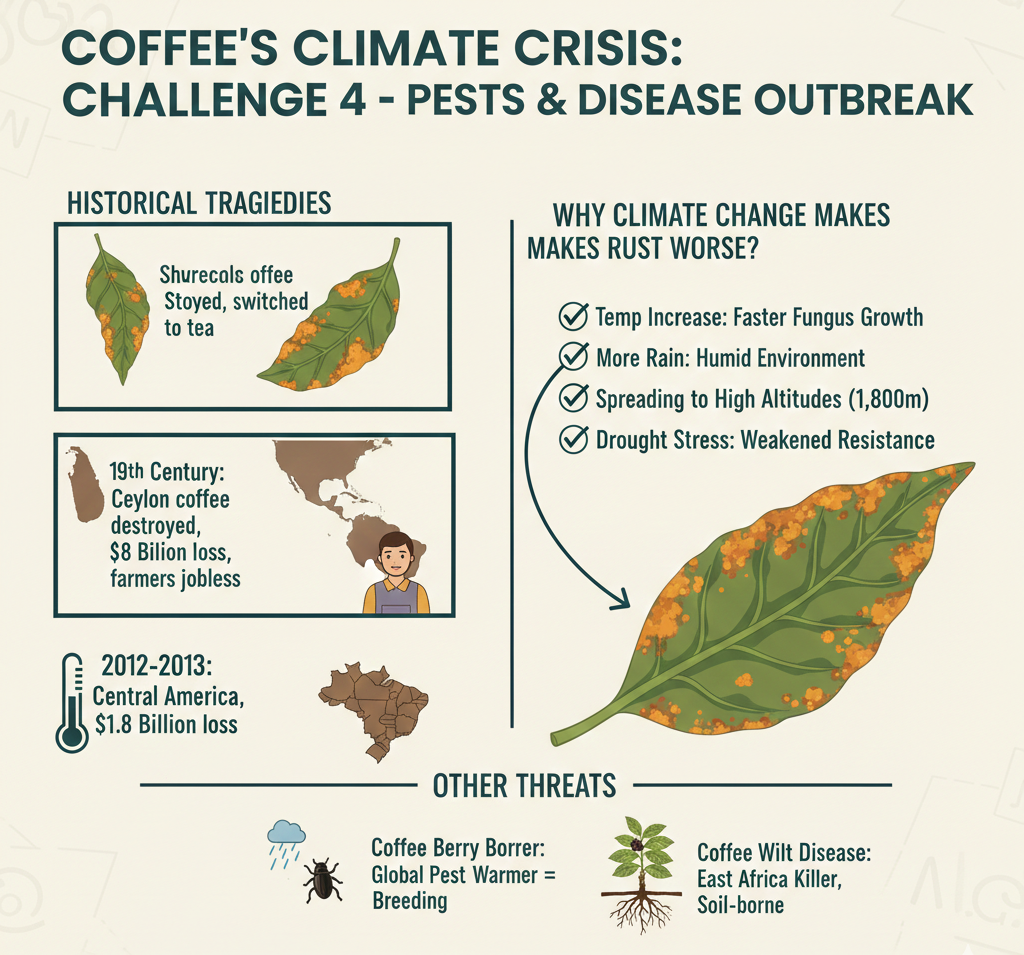 COFFEE'S CLIMATE CRISIS:
CHALLENGE 4 - PESTS & DISEASE OUTBREAK

HISTORICAL TRAGIEDIES

Shurecols offee Stoyed, switched to tea

19th Century: Ceylon coffee destroyed, $8 Billion loss, farmers jobless

2012-2013: Central America, $1.8 Billion loss

WHY CLIMATE CHANGE MAKES MAKES RUST WORSE?

Temp Increase: Faster Fungus Growth
More Rain: Humid Environment
Spreading to High Altitudes (1,800m)
Drought Stress: Weakened Resistance

OTHER THREATS

Coffee Berry Borrer: Global Pest Warmer = Breeding

Coffee Wilt Disease: East Africa Killer, Soil-borne